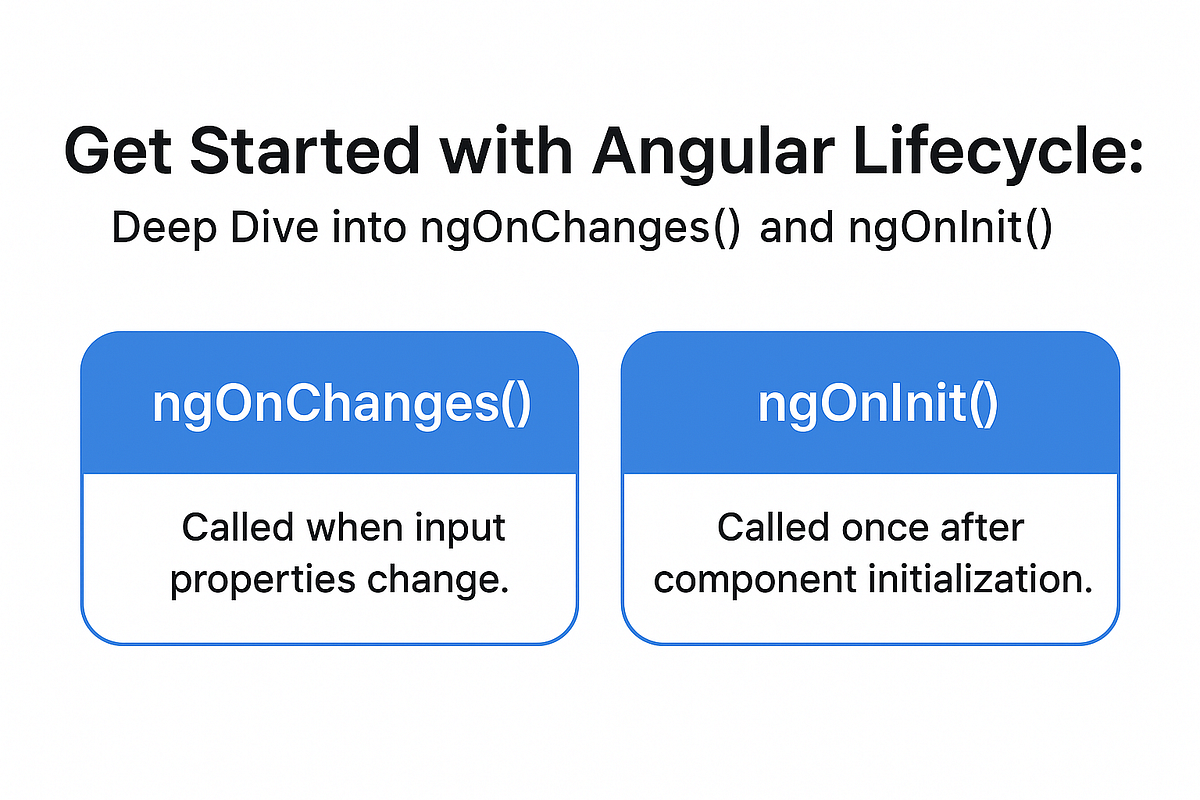 Get Started with Angular Lifecycle:

Deep Dive into ngOnChanges() and ngOnInit()

ngOnChanges()

Called when input properties change.

ngOnInit()

Called once after component initialization.